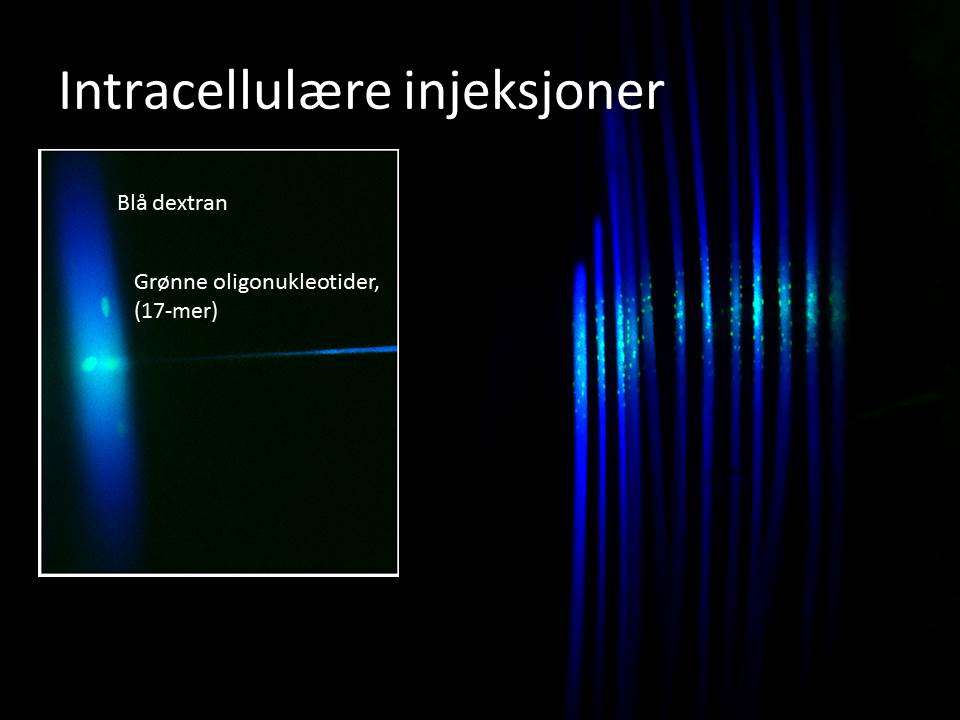 Intracellulære injeksjoner

Blå dextran

Grønne oligonukleotider, (17-mer)